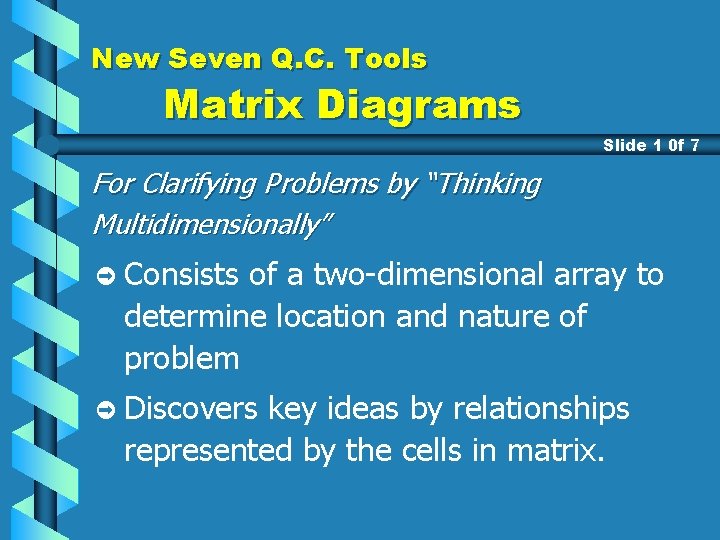 New Seven Q.C. Tools
Matrix Diagrams

Slide 1 0f 7

For Clarifying Problems by "Thinking Multidimensionally"

➲ Consists of a two-dimensional array to determine location and nature of problem

➲ Discovers key ideas by relationships represented by the cells in matrix.